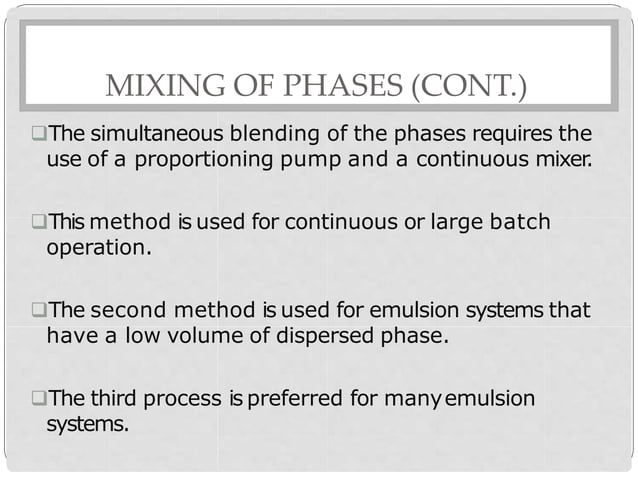 MIXING OF PHASES (CONT.)

❑The simultaneous blending of the phases requires the use of a proportioning pump and a continuous mixer.

❑This method is used for continuous or large batch operation.

❑The second method is used for emulsion systems that have a low volume of dispersed phase.

❑The third process is preferred for many emulsion systems.